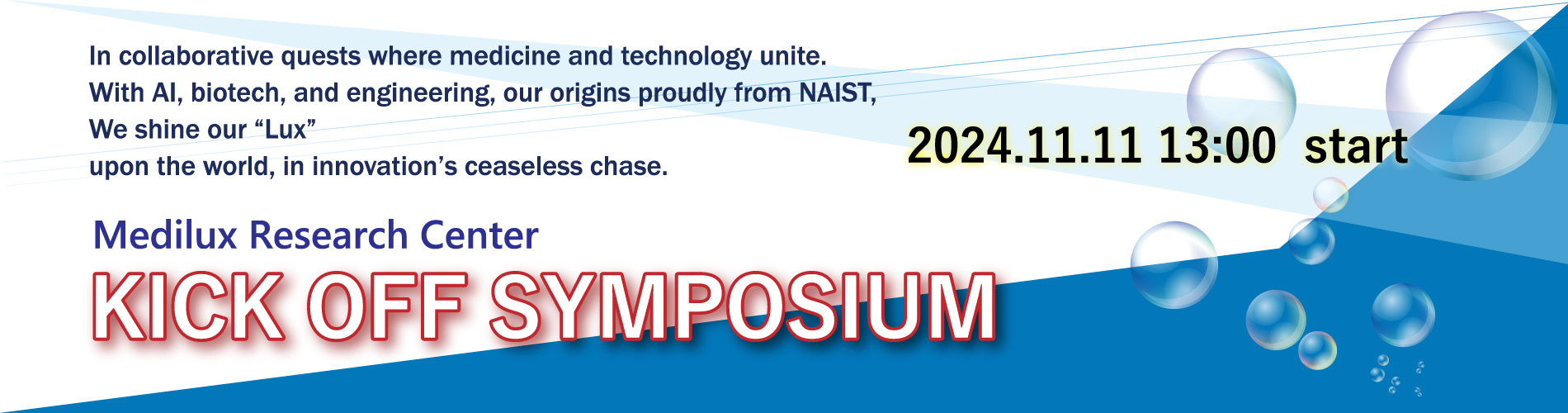 In collaborative quests where medicine and technology unite.
With AI, biotech, and engineering, our origins proudly from NAIST,
We shine our “Lux”
upon the world, in innovation’s ceaseless chase.

2024.11.11 13:00 start

Medilux Research Center
KICK OFF SYMPOSIUM